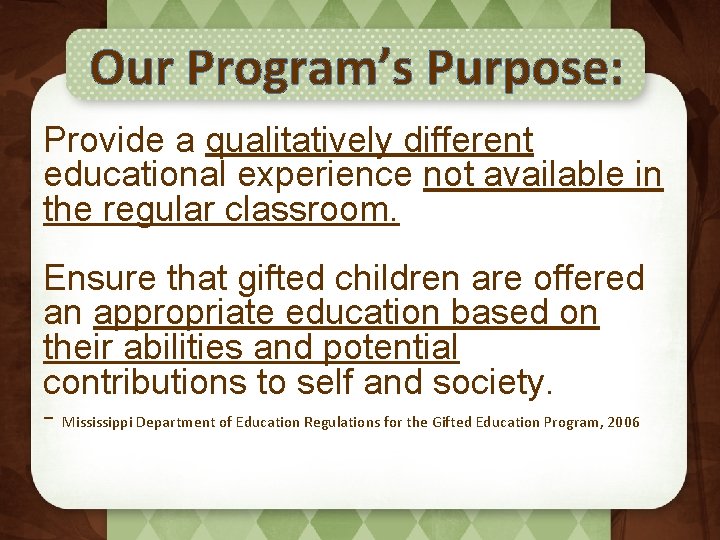 Our Program's Purpose:

Provide a qualitatively different educational experience not available in the regular classroom.

Ensure that gifted children are offered an appropriate education based on their abilities and potential contributions to self and society.

- Mississippi Department of Education Regulations for the Gifted Education Program, 2006